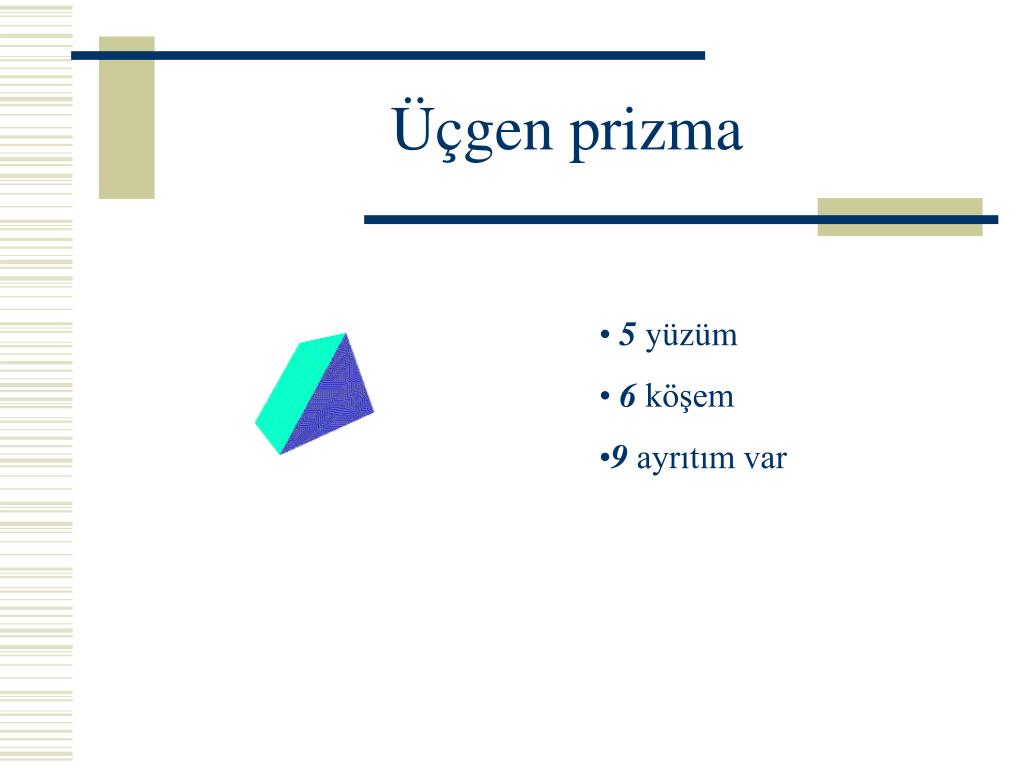 Üçgen prizma

• 5 yüzüm
• 6 köşem
•9 ayrıtım var